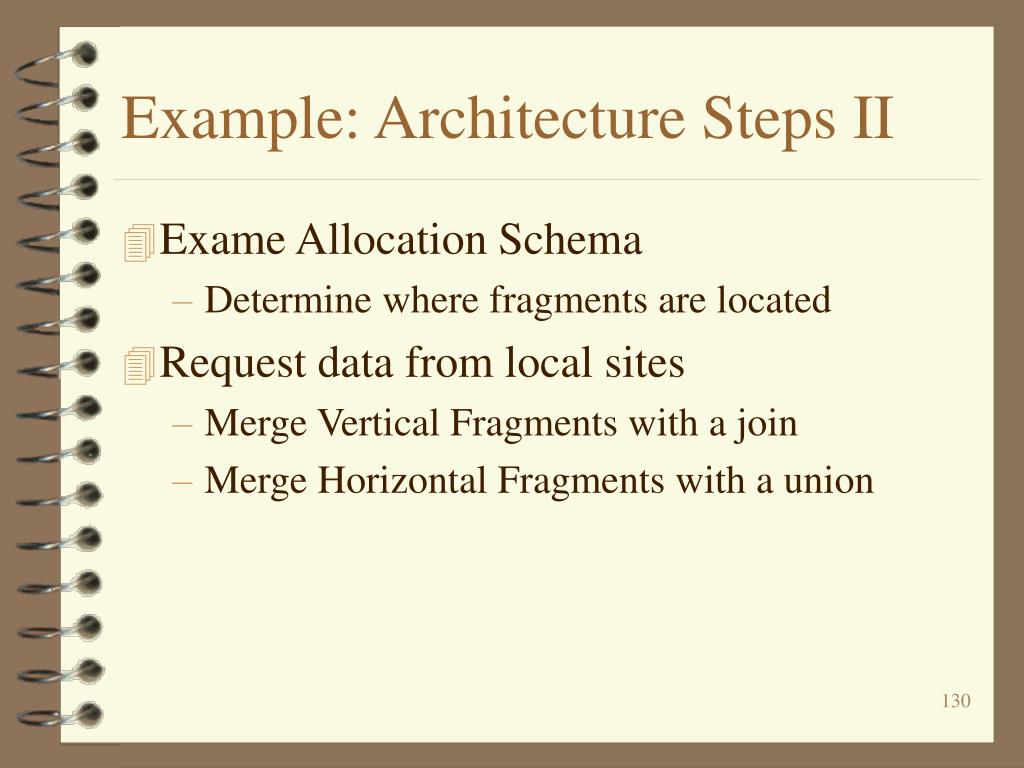 Example: Architecture Steps II

Exame Allocation Schema
– Determine where fragments are located

Request data from local sites
– Merge Vertical Fragments with a join
– Merge Horizontal Fragments with a union

130